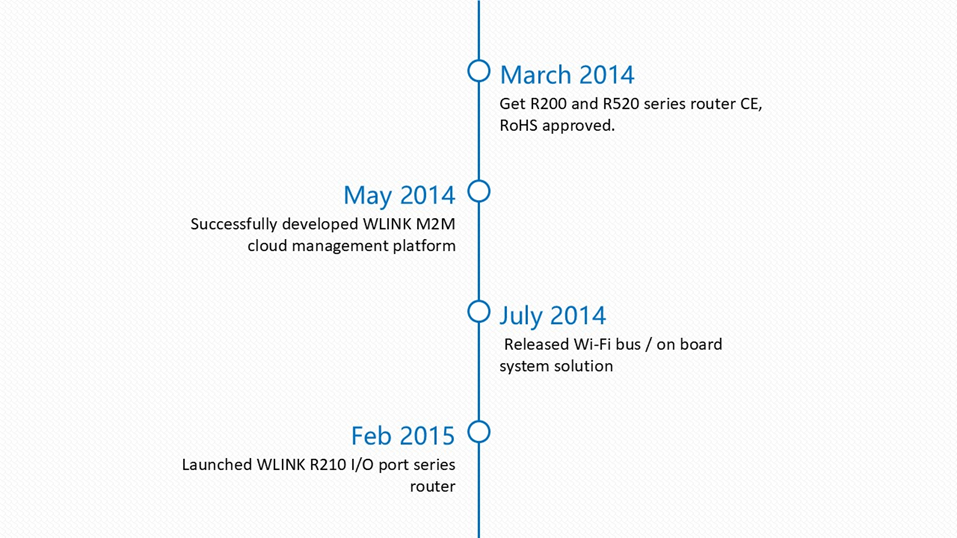 March 2014
Get R200 and R520 series router CE, RoHS approved.

May 2014
Successfully developed WLINK M2M cloud management platform

July 2014
Released Wi-Fi bus / on board system solution

Feb 2015
Launched WLINK R210 I/O port series router